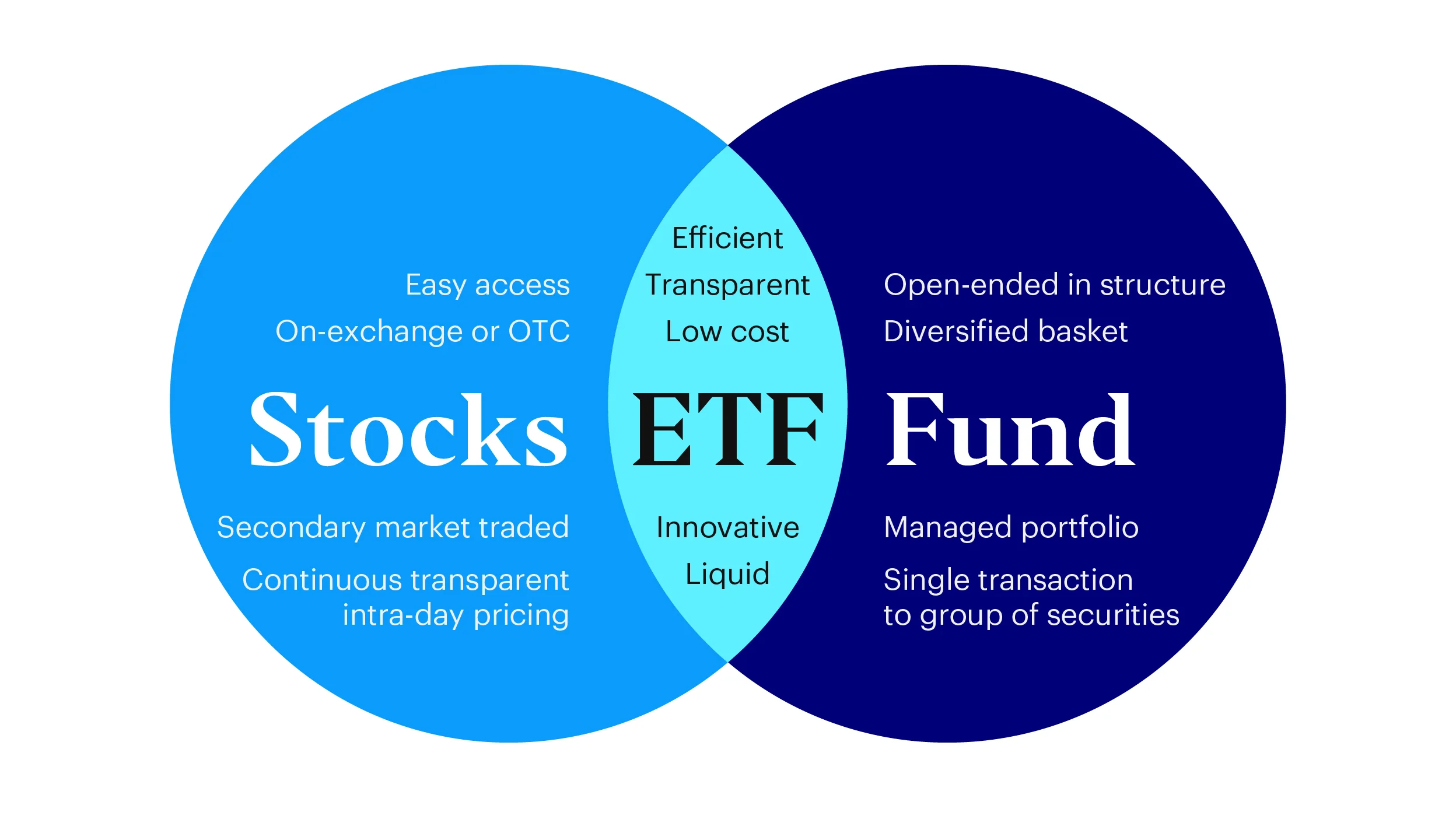 Easy access

On-exchange or OTC

Stocks

Secondary market traded

Continuous transparent intra-day pricing

Efficient

Transparent

Low cost

ETF

Innovative

Liquid

Open-ended in structure

Diversified basket

Fund

Managed portfolio

Single transaction to group of securities